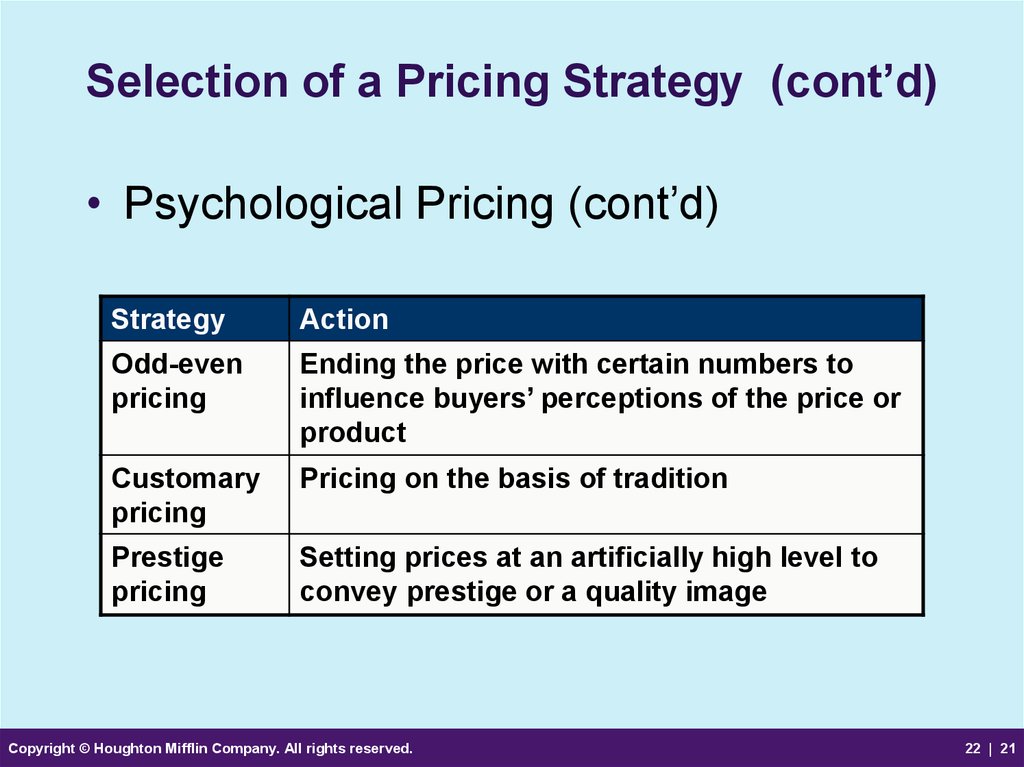 Selection of a Pricing Strategy (cont’d)

• Psychological Pricing (cont’d)

| Strategy | Action |
|---|---|
| Odd-even pricing | Ending the price with certain numbers to influence buyers’ perceptions of the price or product |
| Customary pricing | Pricing on the basis of tradition |
| Prestige pricing | Setting prices at an artificially high level to convey prestige or a quality image |

Copyright © Houghton Mifflin Company. All rights reserved.

22 | 21